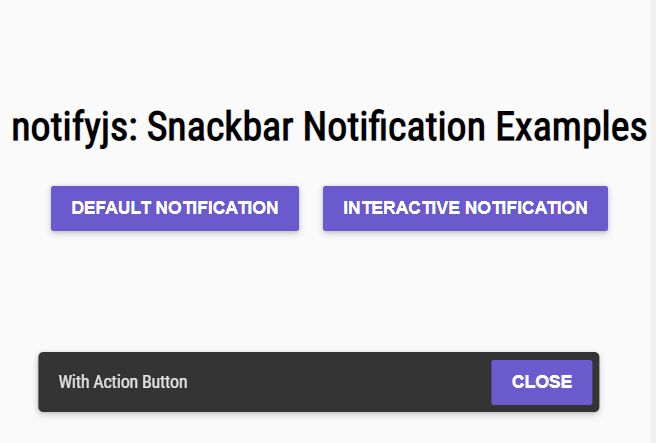 notifyjs: Snackbar Notification Examples

DEFAULT NOTIFICATION

INTERACTIVE NOTIFICATION

With Action Button

CLOSE